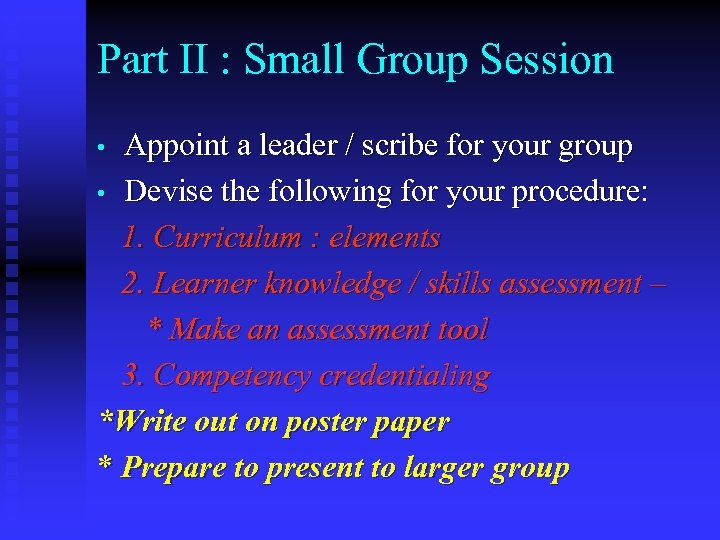 Part II : Small Group Session

• Appoint a leader / scribe for your group
• Devise the following for your procedure:

1. Curriculum : elements
2. Learner knowledge / skills assessment –
* Make an assessment tool
3. Competency credentialing

*Write out on poster paper
* Prepare to present to larger group